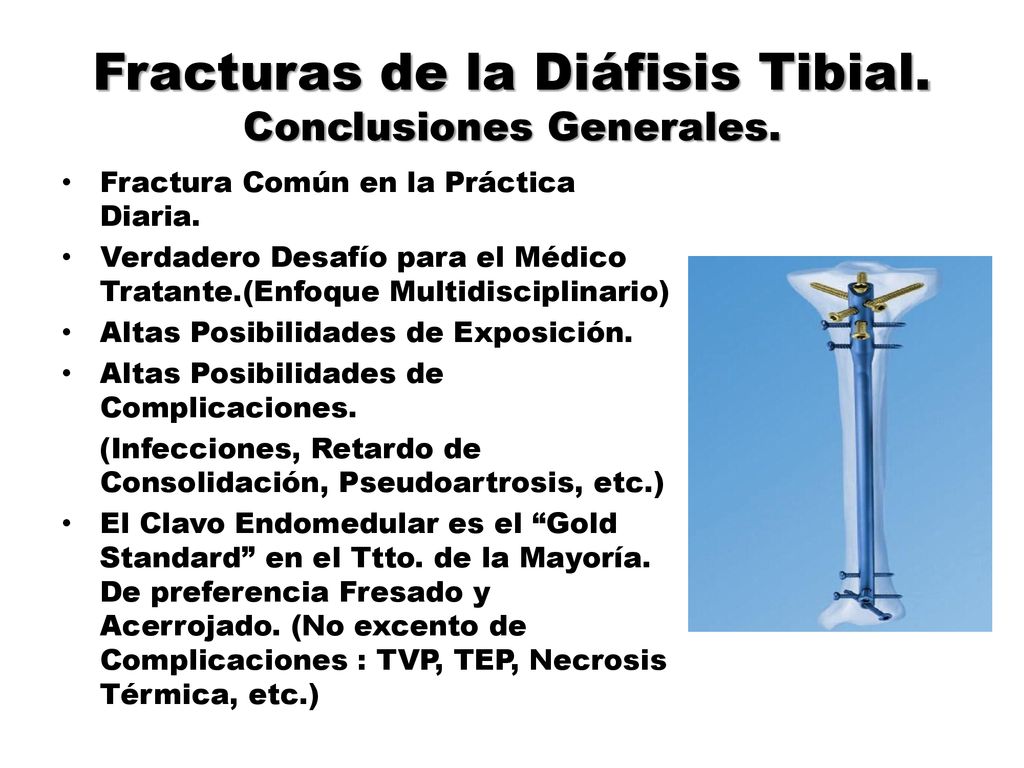 Fracturas de la Diáfisis Tibial.
Conclusiones Generales.

• Fractura Común en la Práctica Diaria.
• Verdadero Desafío para el Médico Tratante.(Enfoque Multidisciplinario)
• Altas Posibilidades de Exposición.
• Altas Posibilidades de Complicaciones.
(Infecciones, Retardo de Consolidación, Pseudoartrosis, etc.)
• El Clavo Endomedular es el “Gold Standard” en el Ttto. de la Mayoría. De preferencia Fresado y Acerrojado. (No excento de Complicaciones : TVP, TEP, Necrosis Térmica, etc.)